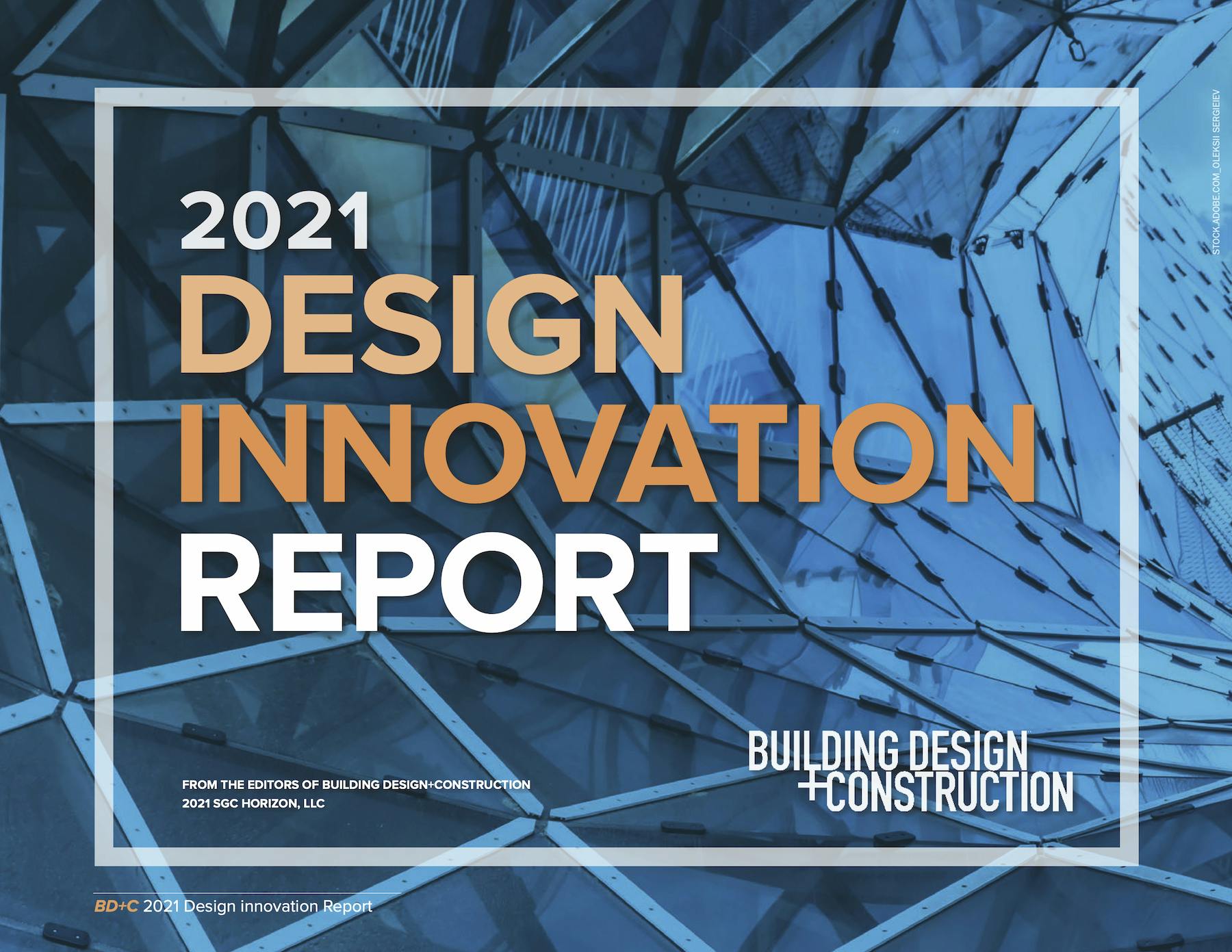 STOCK.ADOBE.COM_OLEKSII SERGIEIEV

2021
DESIGN
INNOVATION
REPORT

FROM THE EDITORS OF BUILDING DESIGN+CONSTRUCTION
2021 SGC HORIZON, LLC

BUILDING DESIGN
+CONSTRUCTION

BD+C 2021 Design innovation Report